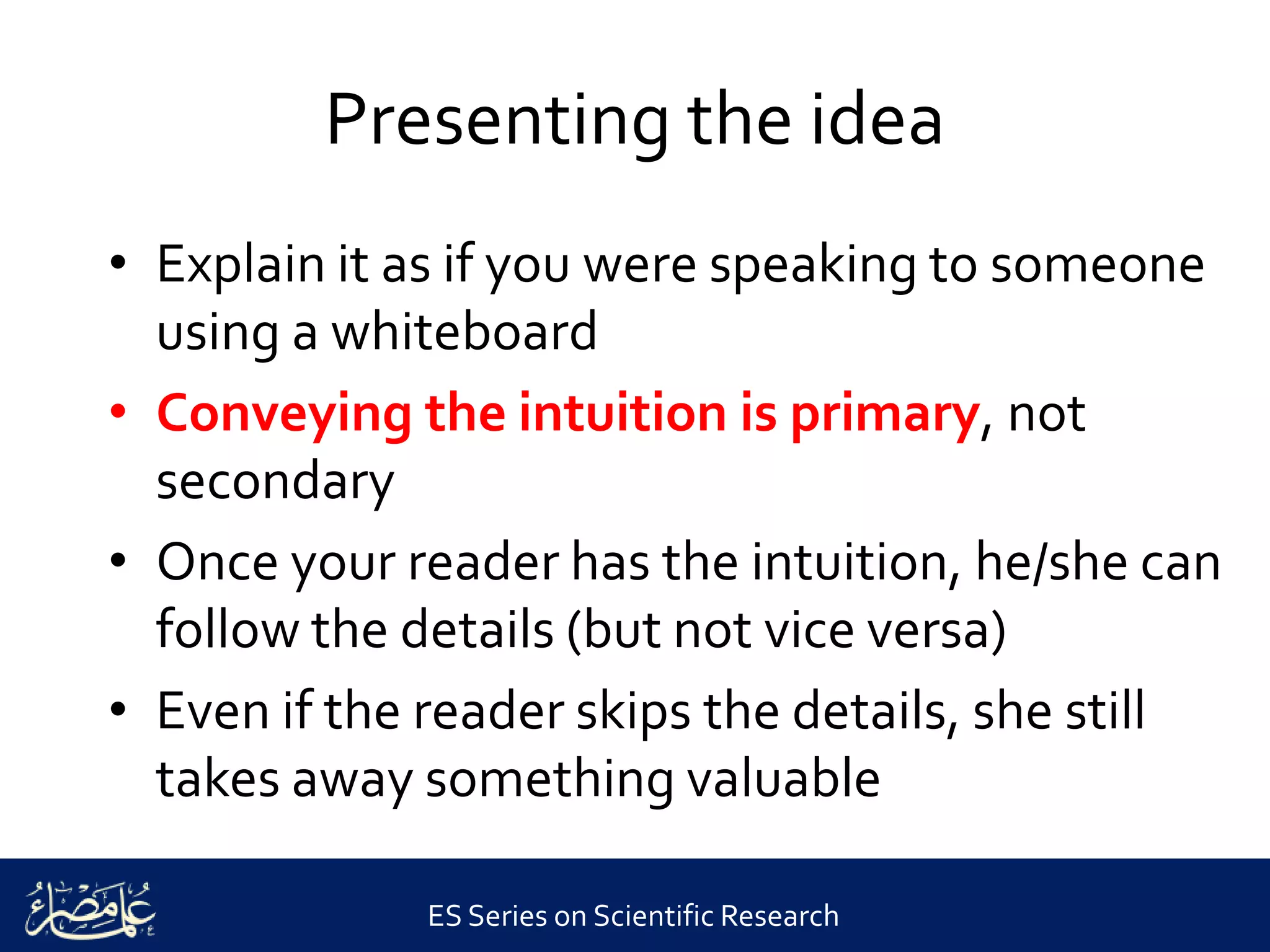 Presenting the idea

• Explain it as if you were speaking to someone using a whiteboard
• Conveying the intuition is primary, not secondary
• Once your reader has the intuition, he/she can follow the details (but not vice versa)
• Even if the reader skips the details, she still takes away something valuable

علماء مصر

ES Series on Scientific Research